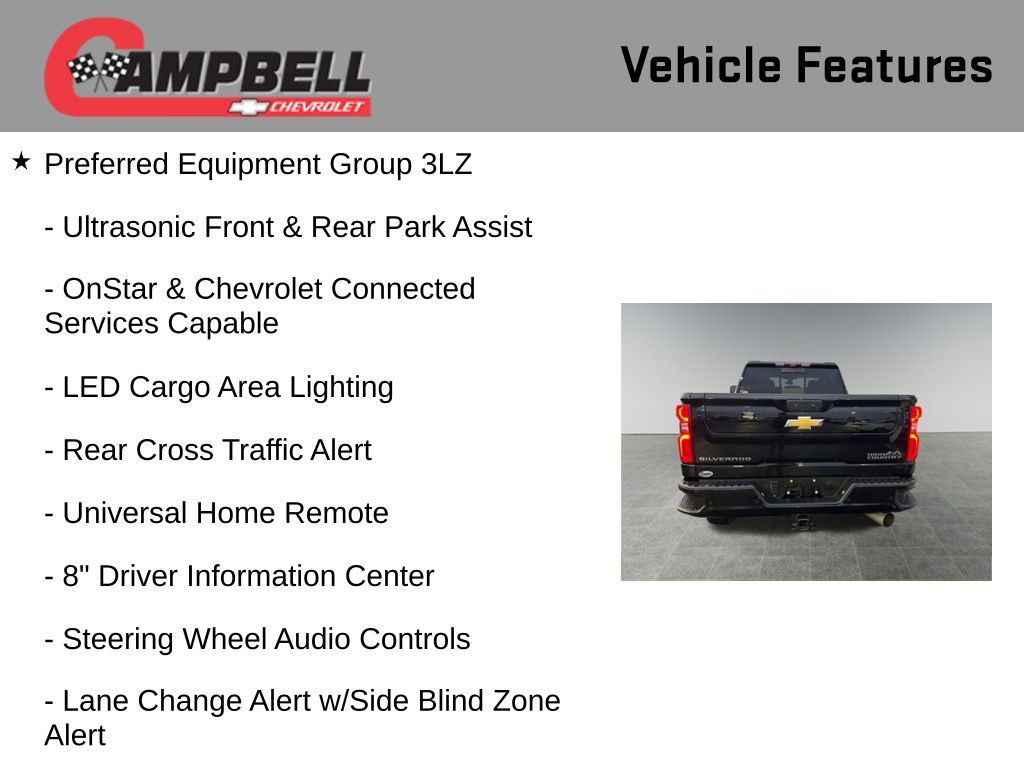 CAMPBELL
CHEVROLET

Vehicle Features

★ Preferred Equipment Group 3LZ

- Ultrasonic Front & Rear Park Assist

- OnStar & Chevrolet Connected Services Capable

- LED Cargo Area Lighting

- Rear Cross Traffic Alert

- Universal Home Remote

- 8" Driver Information Center

- Steering Wheel Audio Controls

- Lane Change Alert w/Side Blind Zone Alert

SILVERADO
HIGH COUNTRY